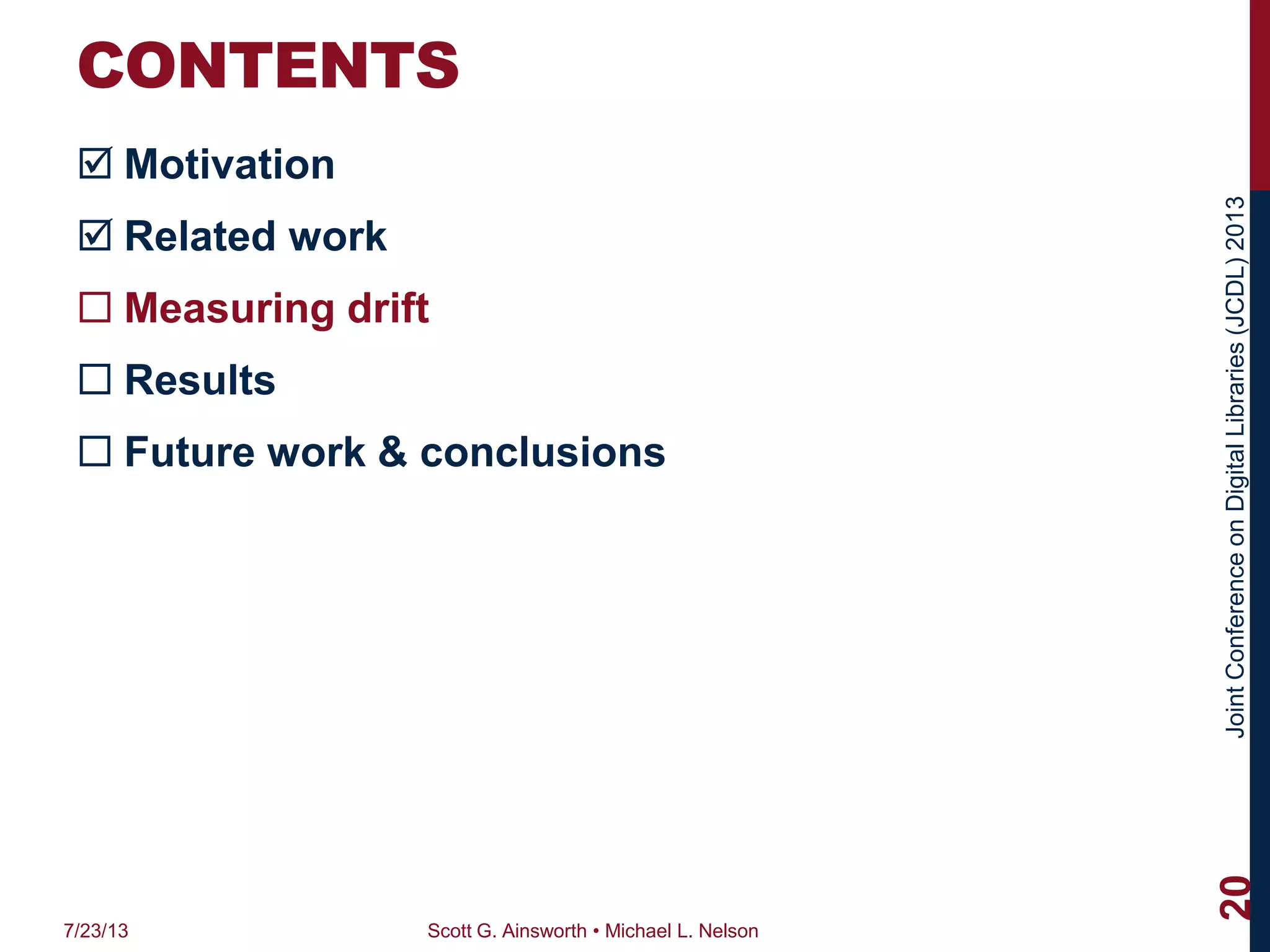 CONTENTS

☑ Motivation

☑ Related work

☐ Measuring drift

☐ Results

☐ Future work & conclusions

Joint Conference on Digital Libraries (JCDL) 2013

20

7/23/13

Scott G. Ainsworth • Michael L. Nelson